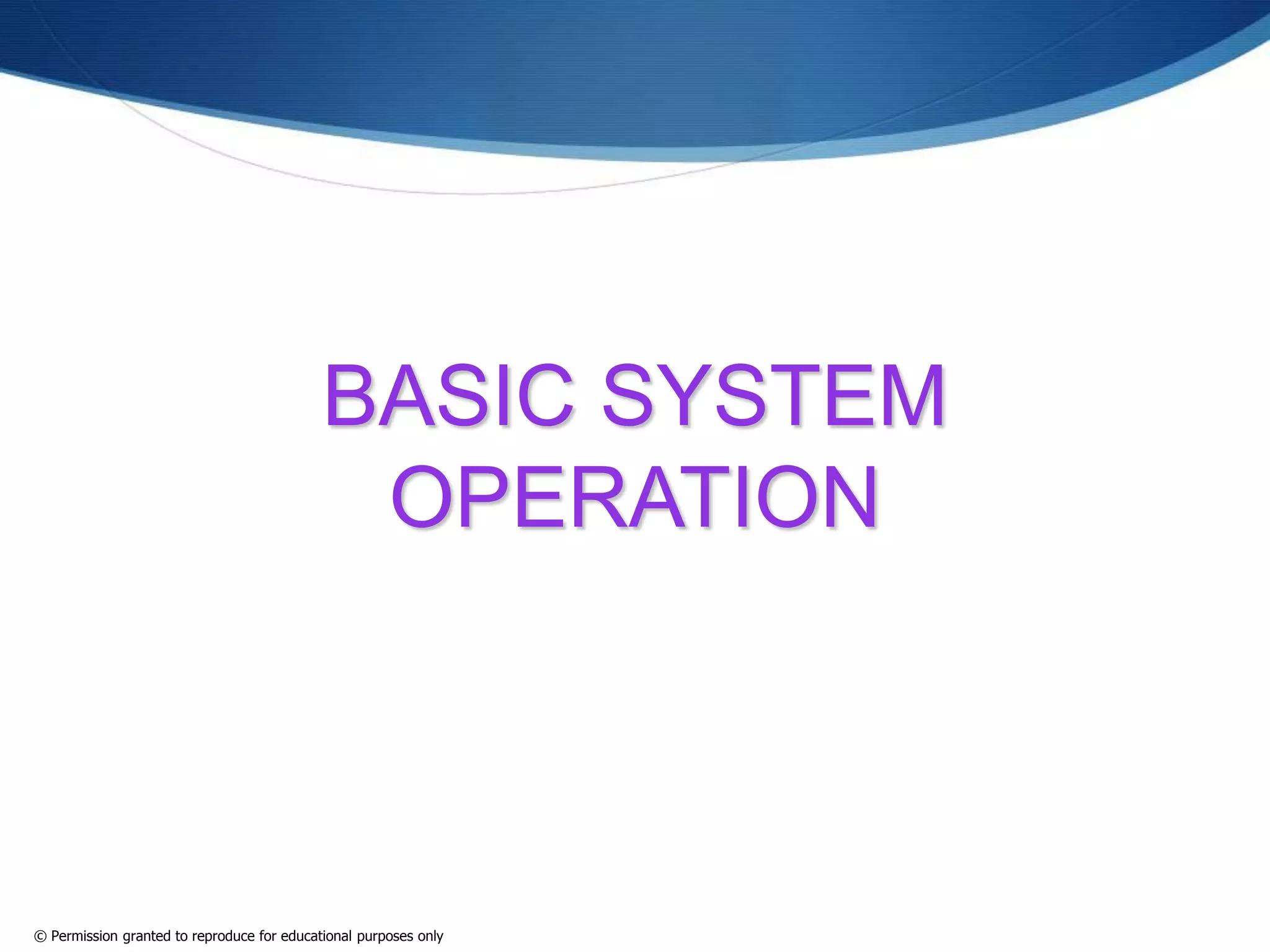 BASIC SYSTEM OPERATION

© Permission granted to reproduce for educational purposes only